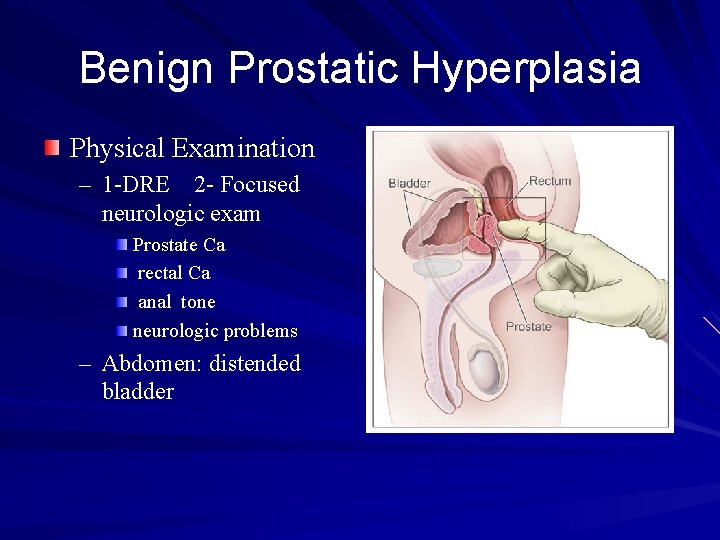 Benign Prostatic Hyperplasia

Physical Examination

– 1-DRE 2- Focused neurologic exam

Prostate Ca

rectal Ca

anal tone

neurologic problems

– Abdomen: distended bladder

Bladder

Rectum

Prostate